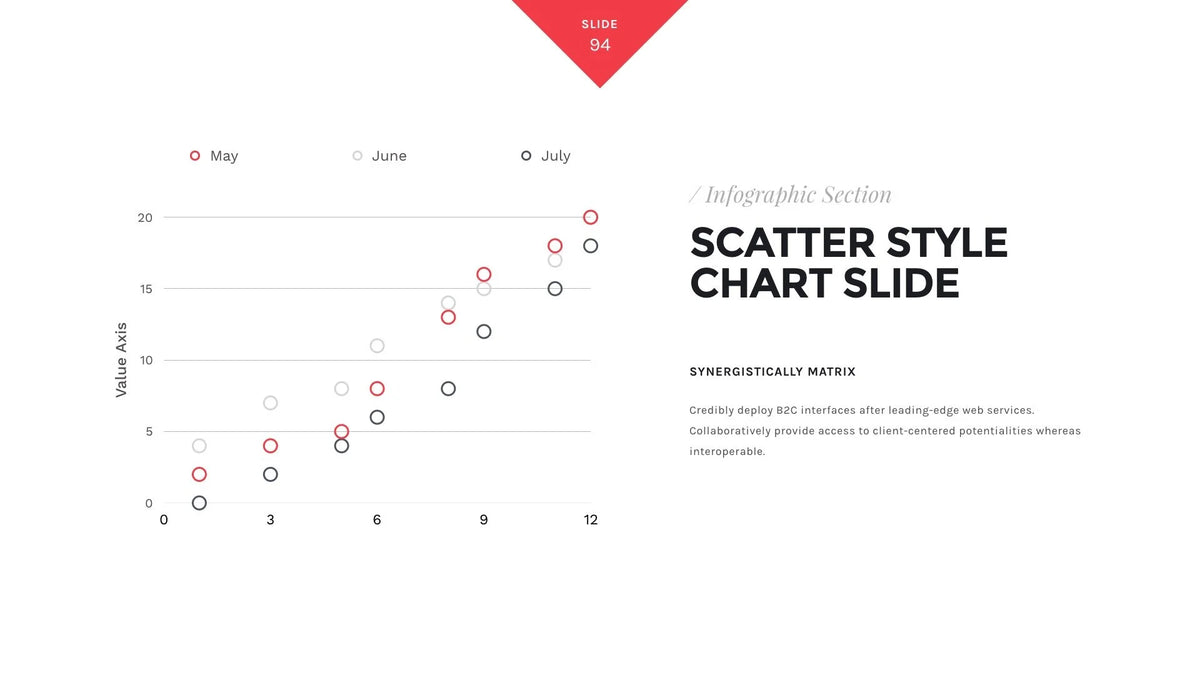 SLIDE
94

May
June
July

Value Axis

20
15
10
5
0
0
3
6
9
12

/ Infographic Section

SCATTER STYLE CHART SLIDE

SYNERGISTICALLY MATRIX

Credibly deploy B2C interfaces after leading-edge web services. Collaboratively provide access to client-centered potentialities whereas interoperable.